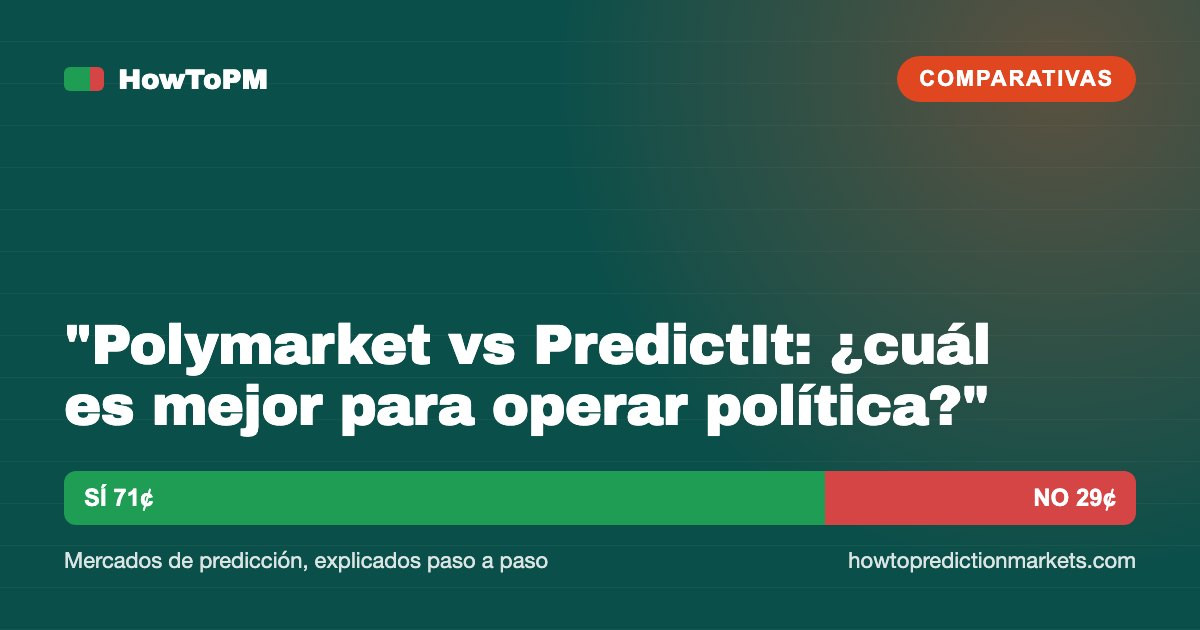 HowToPM

COMPARATIVAS

"Polymarket vs PredictIt: ¿cuál es mejor para operar política?"

SÍ 71¢

NO 29¢

Mercados de predicción, explicados paso a paso

howtopredictionmarkets.com